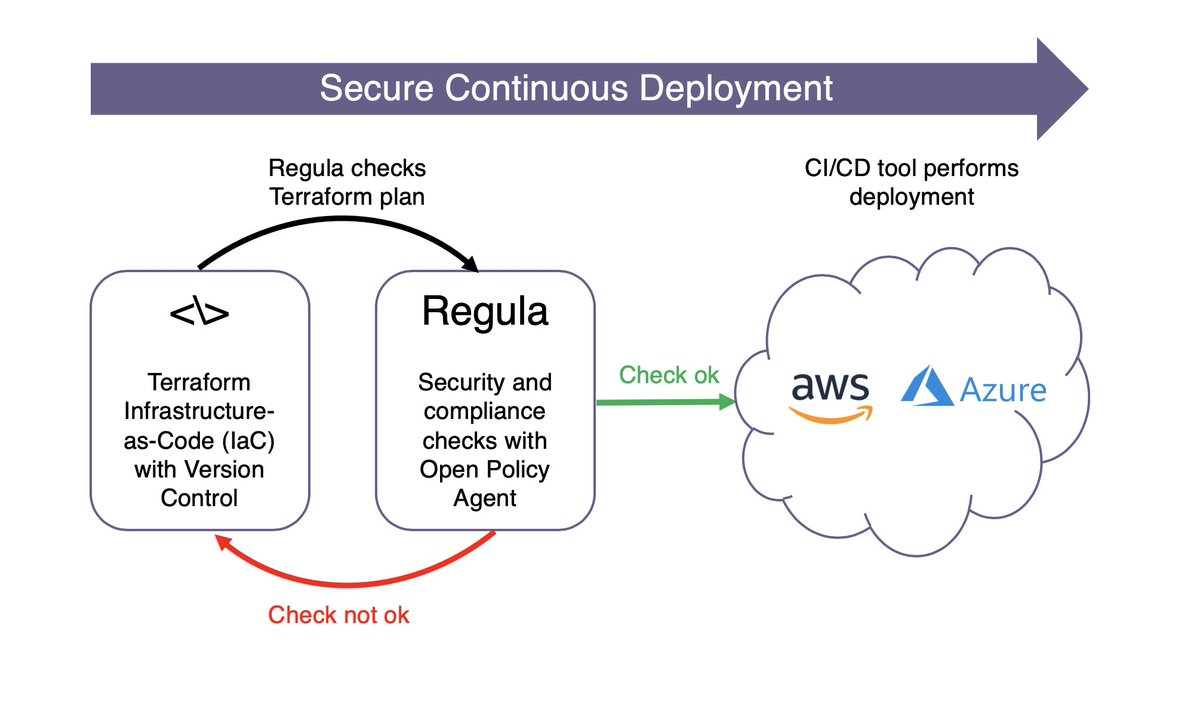 Secure Continuous Deployment

Regula checks Terraform plan

CI/CD tool performs deployment

</>

Terraform Infrastructure-as-Code (IaC) with Version Control

Regula

Security and compliance checks with Open Policy Agent

Check ok

aws

Azure

Check not ok